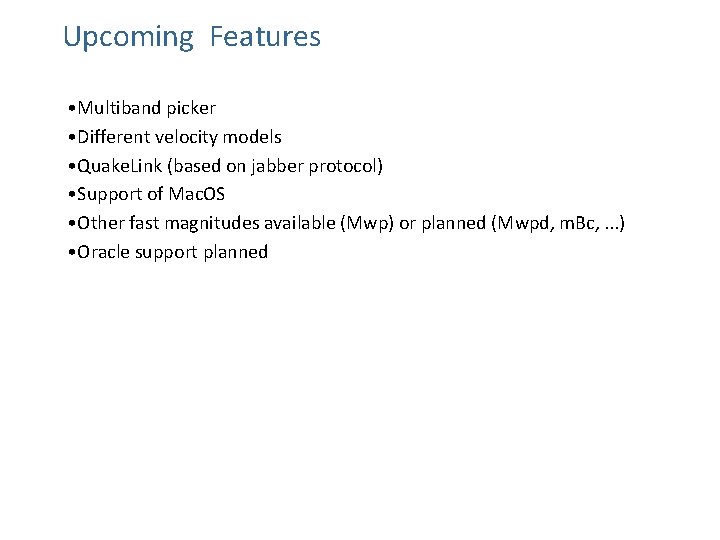 Upcoming Features

•Multiband picker
•Different velocity models
•QuakeLink (based on jabber protocol)
•Support of MacOS
•Other fast magnitudes available (Mwp) or planned (Mwpd, mBc, ...)
•Oracle support planned